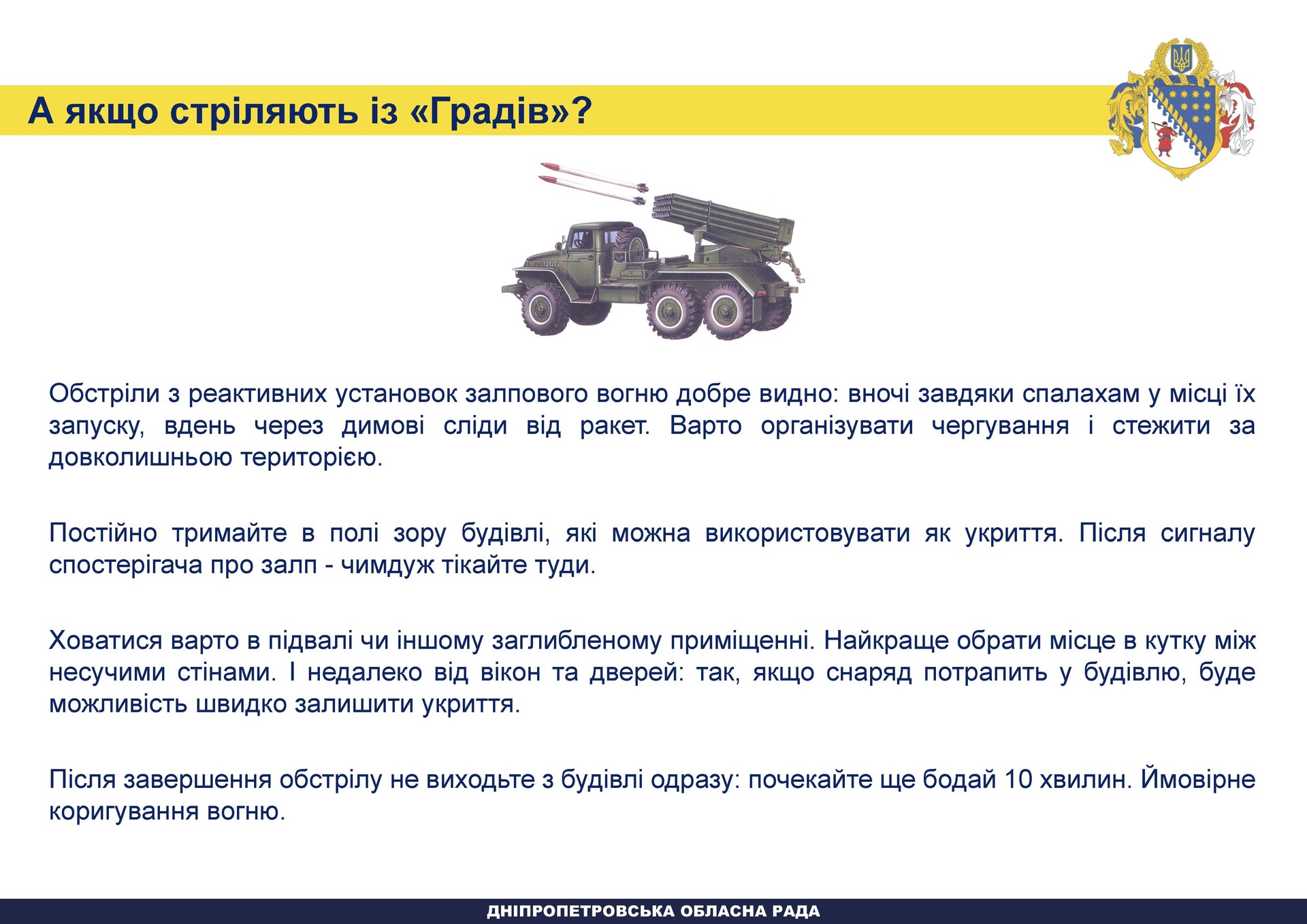 А якщо стріляють із «Градів»?

Обстріли з реактивних установок залпового вогню добре видно: вночі завдяки спалахам у місці їх запуску, вдень через димові сліди від ракет. Варто організувати чергування і стежити за довколишньою територією.

Постійно тримайте в полі зору будівлі, які можна використовувати як укриття. Після сигналу спостерігача про залп - чимдуж тікайте туди.

Ховатися варто в підвалі чи іншому заглибленому приміщенні. Найкраще обрати місце в кутку між несучими стінами. І недалеко від вікон та дверей: так, якщо снаряд потрапить у будівлю, буде можливість швидко залишити укриття.

Після завершення обстрілу не виходьте з будівлі одразу: почекайте ще бодай 10 хвилин. Ймовірне коригування вогню.

ДНІПРОПЕТРОВСЬКА ОБЛАСНА РАДА